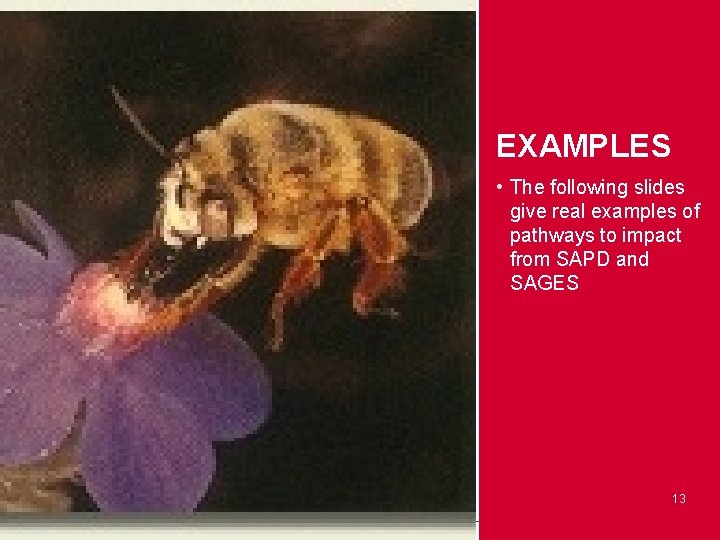 EXAMPLES

• The following slides give real examples of pathways to impact from SAPD and SAGES

13